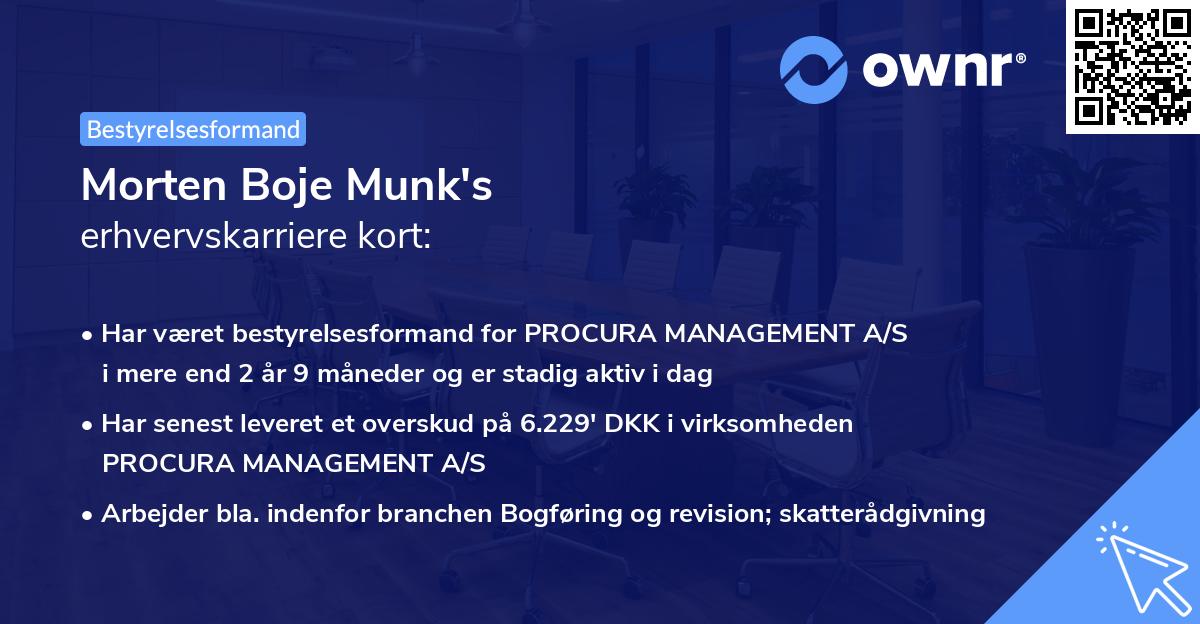 ownr®

Bestyrelsesformand

Morten Boje Munk's
erhvervskarriere kort:

• Har været bestyrelsesformand for PROCURA MANAGEMENT A/S i mere end 2 år 9 måneder og er stadig aktiv i dag

• Har senest leveret et overskud på 6.229' DKK i virksomheden PROCURA MANAGEMENT A/S

• Arbejder bla. indenfor branchen Bogføring og revision; skatterådgivning